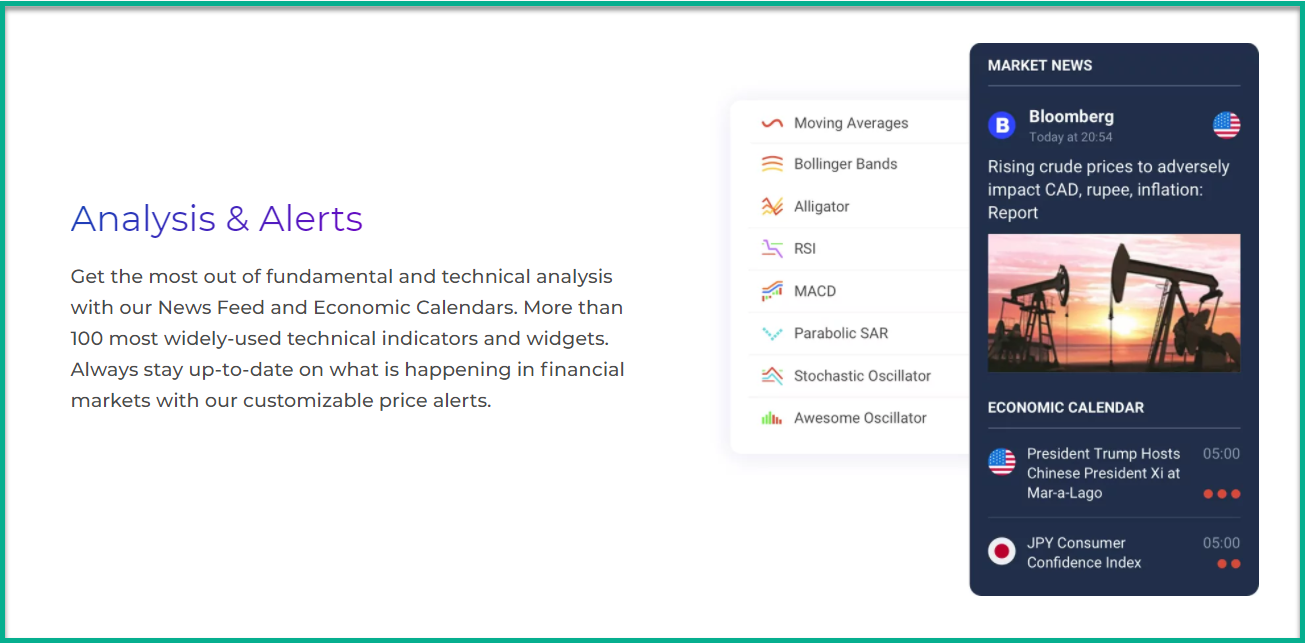 Analysis & Alerts

Get the most out of fundamental and technical analysis with our News Feed and Economic Calendars. More than 100 most widely-used technical indicators and widgets. Always stay up-to-date on what is happening in financial markets with our customizable price alerts.

Moving Averages
Bollinger Bands
Alligator
RSI
MACD
Parabolic SAR
Stochastic Oscillator
Awesome Oscillator

MARKET NEWS

B
Bloomberg
Today at 20:54

Rising crude prices to adversely impact CAD, rupee, inflation: Report

ECONOMIC CALENDAR

President Trump Hosts Chinese President Xi at Mar-a-Lago
05:00

JPY Consumer Confidence Index
05:00